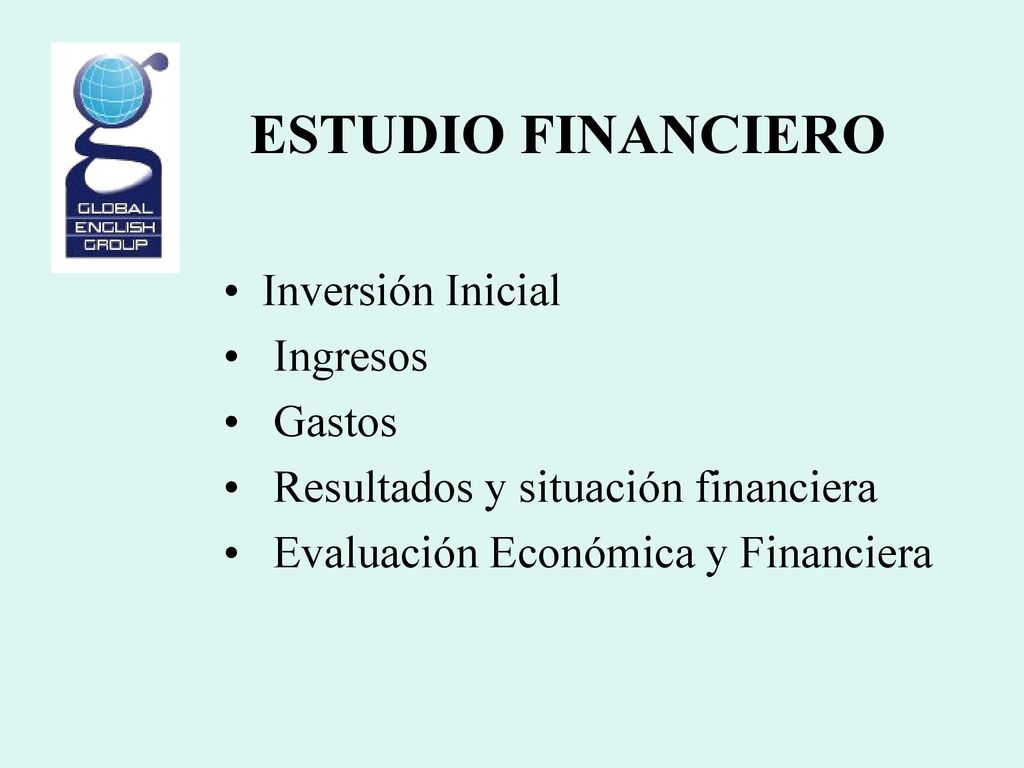 GLOBAL
ENGLISH
GROUP

ESTUDIO FINANCIERO

• Inversión Inicial
• Ingresos
• Gastos
• Resultados y situación financiera
• Evaluación Económica y Financiera